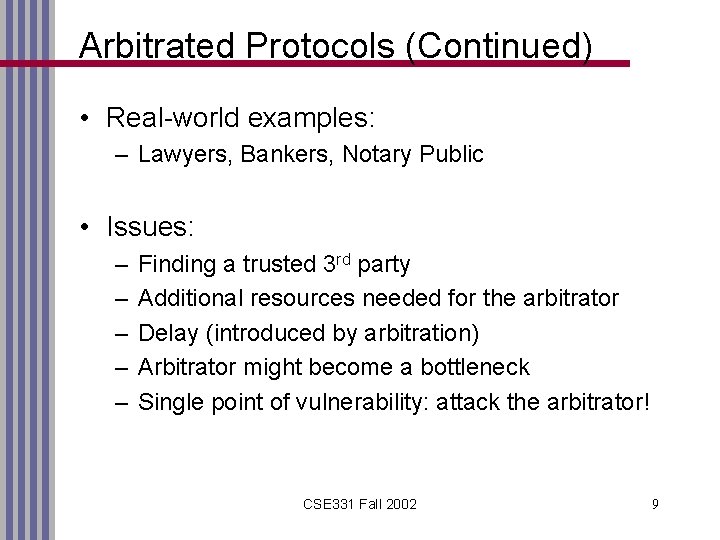 Arbitrated Protocols (Continued)

• Real-world examples:
– Lawyers, Bankers, Notary Public

• Issues:
– Finding a trusted 3$^{rd}$ party
– Additional resources needed for the arbitrator
– Delay (introduced by arbitration)
– Arbitrator might become a bottleneck
– Single point of vulnerability: attack the arbitrator!

CSE331 Fall 2002

9